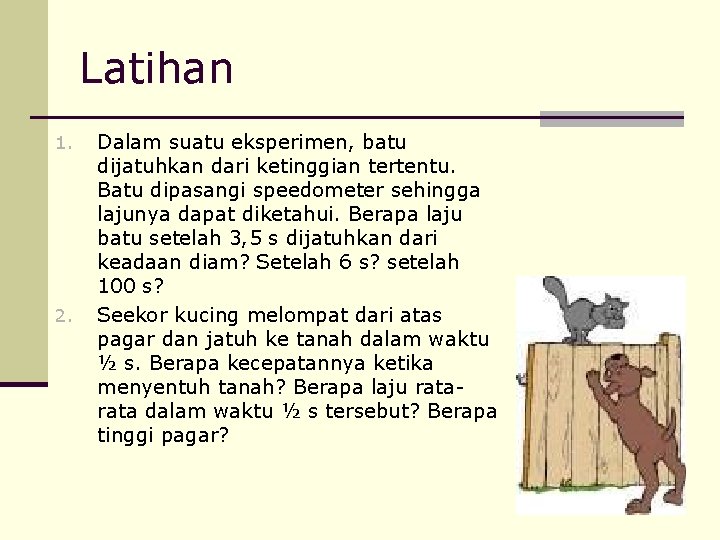 Latihan

1. Dalam suatu eksperimen, batu dijatuhkan dari ketinggian tertentu. Batu dipasangi speedometer sehingga lajunya dapat diketahui. Berapa laju batu setelah 3,5 s dijatuhkan dari keadaan diam? Setelah 6 s? setelah 100 s?

2. Seekor kucing melompat dari atas pagar dan jatuh ke tanah dalam waktu ½ s. Berapa kecepatannya ketika menyentuh tanah? Berapa laju rata-rata dalam waktu ½ s tersebut? Berapa tinggi pagar?